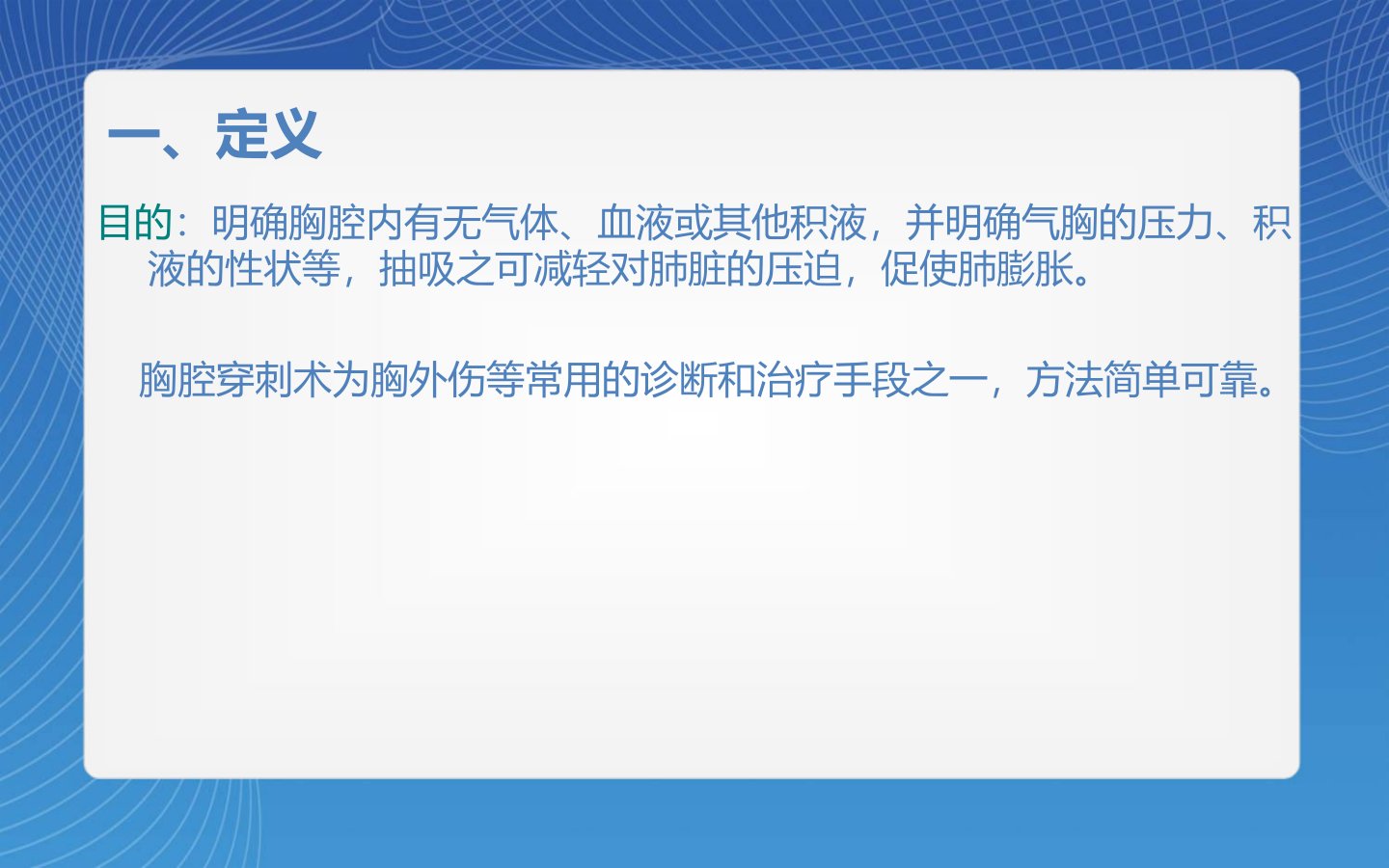 一、定义

目的：明确胸腔内有无气体、血液或其他积液，并明确气胸的压力、积液的性状等，抽吸之可减轻对肺脏的压迫，促使肺膨胀。

胸腔穿刺术为胸外伤等常用的诊断和治疗手段之一，方法简单可靠。